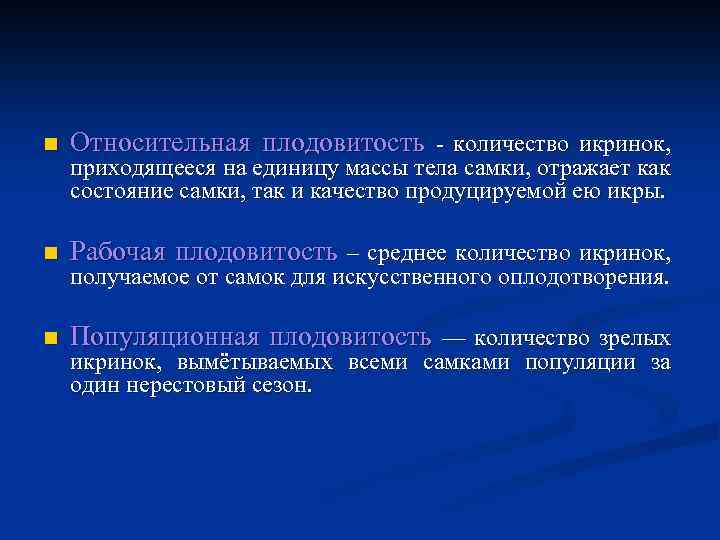 Относительная плодовитость - количество икринок, приходящееся на единицу массы тела самки, отражает как состояние самки, так и качество продуцируемой ею икры.

Рабочая плодовитость – среднее количество икринок, получаемое от самок для искусственного оплодотворения.

Популяционная плодовитость — количество зрелых икринок, вымётываемых всеми самками популяции за один нерестовый сезон.